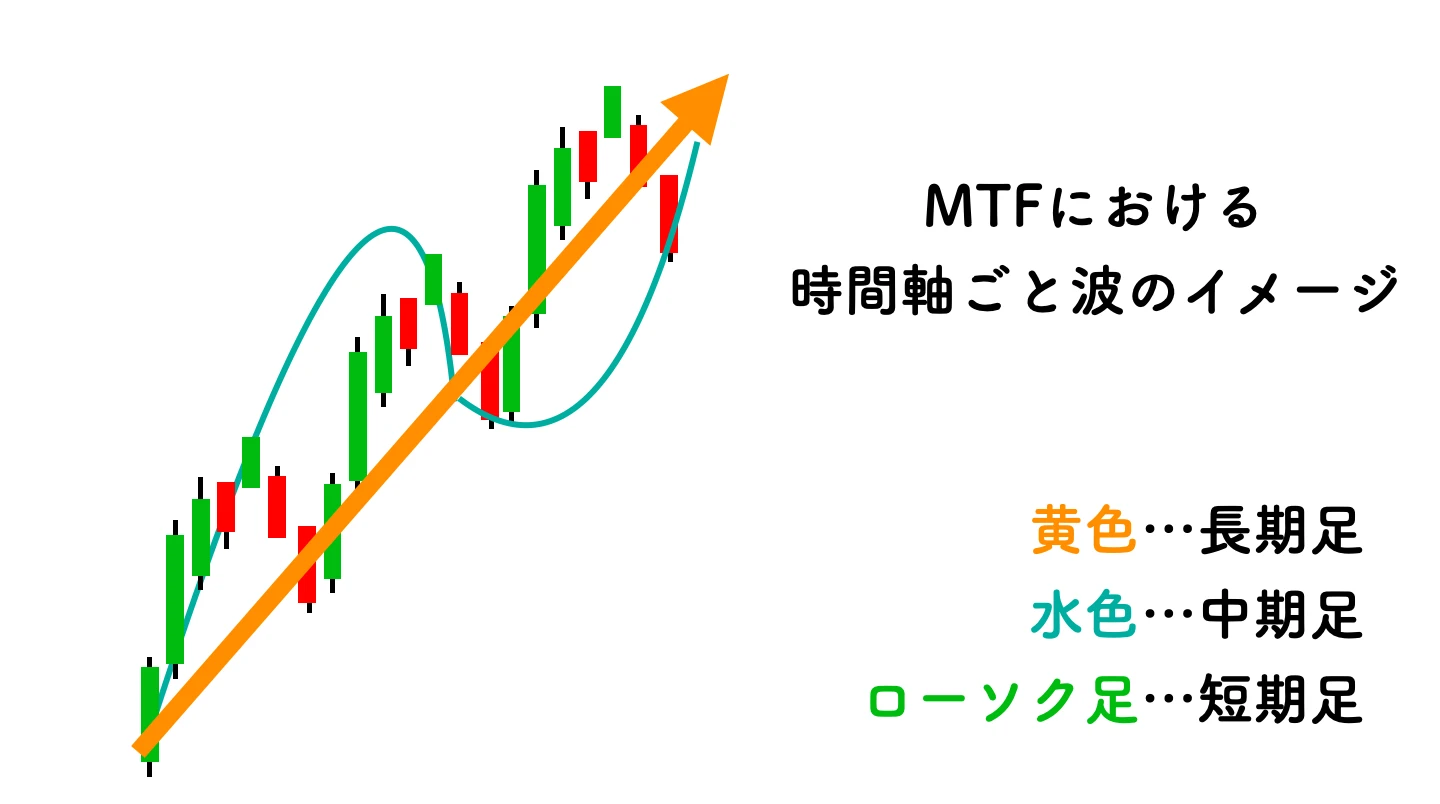 MTFにおける
時間軸ごと波のイメージ

黄色…長期足
水色…中期足
ローソク足…短期足